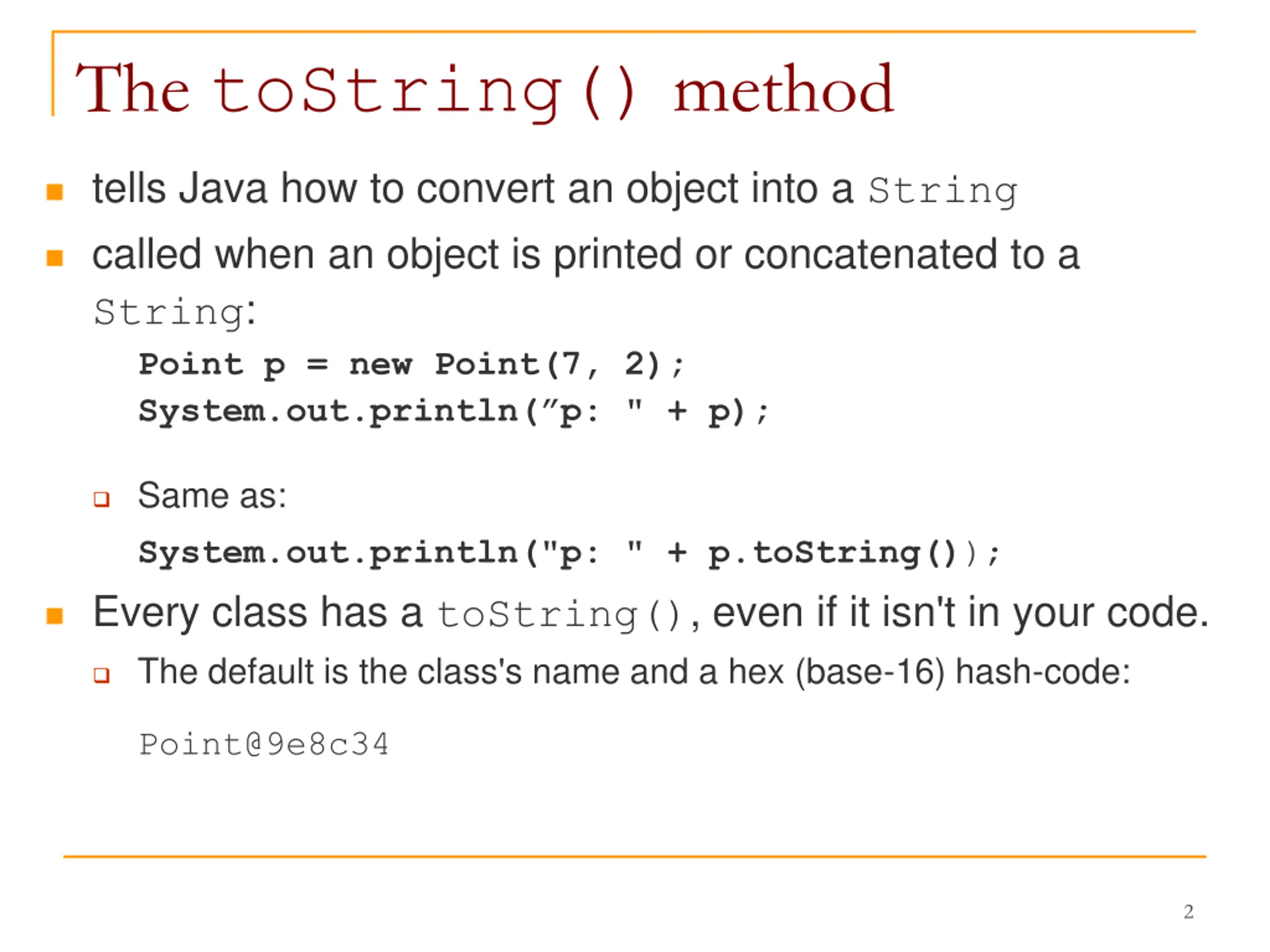 The toString() method

tells Java how to convert an object into a String

called when an object is printed or concatenated to a String:

Point p = new Point(7, 2);
System.out.println(”p: " + p);

Same as:

System.out.println("p: " + p.toString());

Every class has a toString(), even if it isn't in your code.

The default is the class's name and a hex (base-16) hash-code:

Point@9e8c34

2